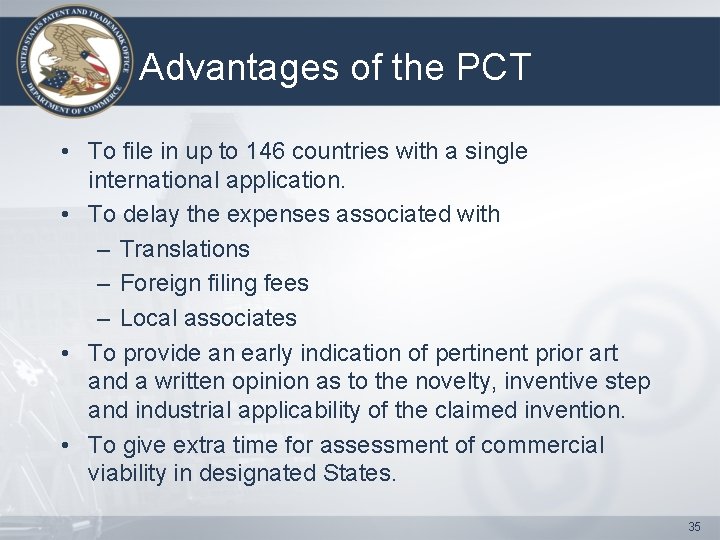 UNITED STATES PATENT AND TRADEMARK OFFICE DEPARTMENT OF COMMERCE

Advantages of the PCT

• To file in up to 146 countries with a single international application.
• To delay the expenses associated with
– Translations
– Foreign filing fees
– Local associates
• To provide an early indication of pertinent prior art and a written opinion as to the novelty, inventive step and industrial applicability of the claimed invention.
• To give extra time for assessment of commercial viability in designated States.

35